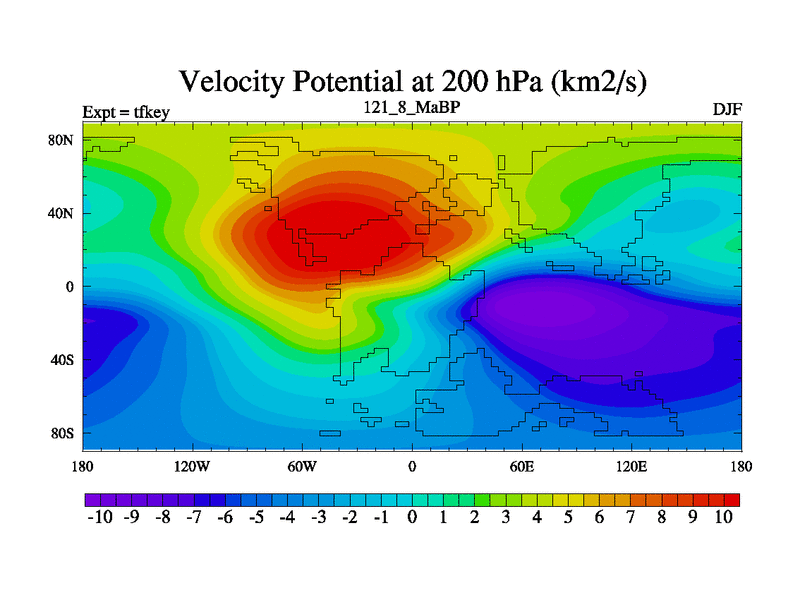 Velocity Potential at 200 hPa (km2/s)

Expt = tfkey

121_8_MaBP

DJF

80N
40N
0
40S
80S

180
120W
60W
0
60E
120E
180

-10 -9 -8 -7 -6 -5 -4 -3 -2 -1 0 1 2 3 4 5 6 7 8 9 10